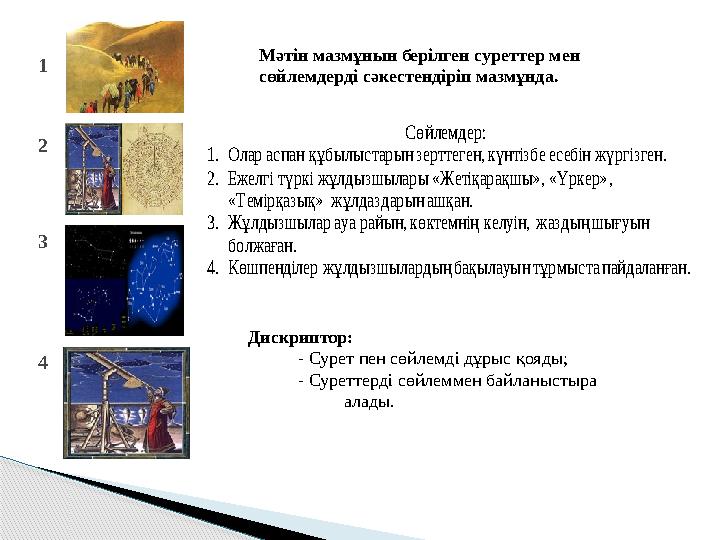 1

2

3

4

Мәтін мазмұнын берілген суреттер мен сөйлемдерді сәкестендіріп мазмұнда.

Сөйлемдер:
1. Олар аспан құбылыстарын зерттеген, күнтізбе есебін жүргізген.
2. Ежелгі түркі жұлдызшылары «Жетіқарақшы», «Үркер», «Темірқазық» жұлдаздарын ашқан.
3. Жұлдызшылар ауа райын, көктемнің келуін, жаздың шығуын болжаған.
4. Көшпенділер жұлдызшылардың бақылауын тұрмыста пайдаланған.

Дискриптор:
- Сурет пен сөйлемді дұрыс қояды;
- Суреттерді сөйлеммен байланыстыра алады.